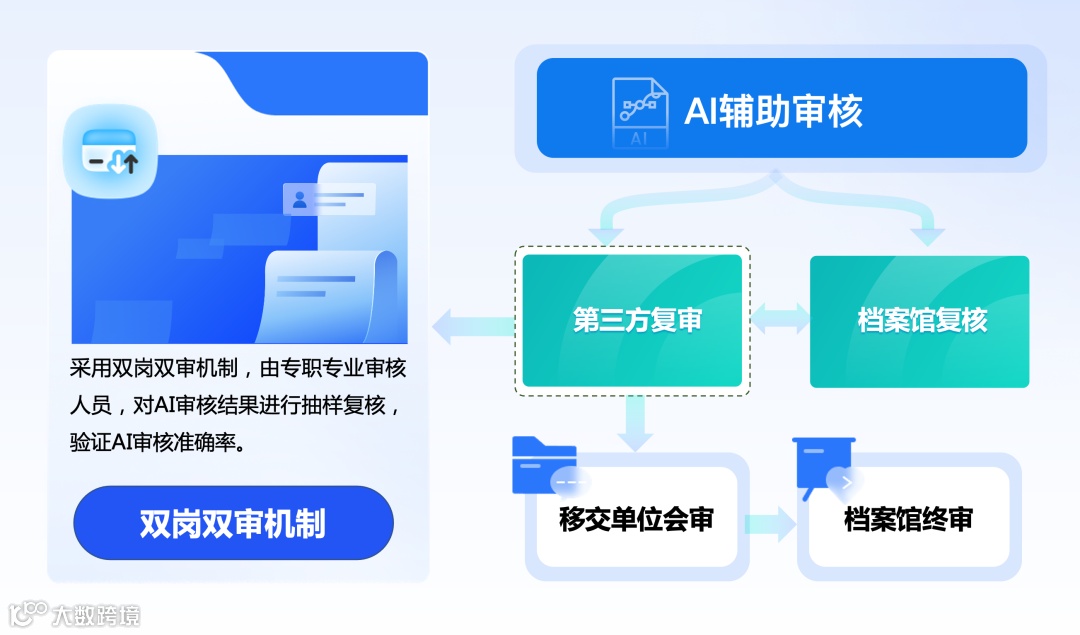 采用双岗双审机制，由专职专业审核人员，对AI审核结果进行抽样复核，验证AI审核准确率。

双岗双审机制

AI
AI辅助审核

第三方复审

档案馆复核

移交单位会审

档案馆终审

大数跨境